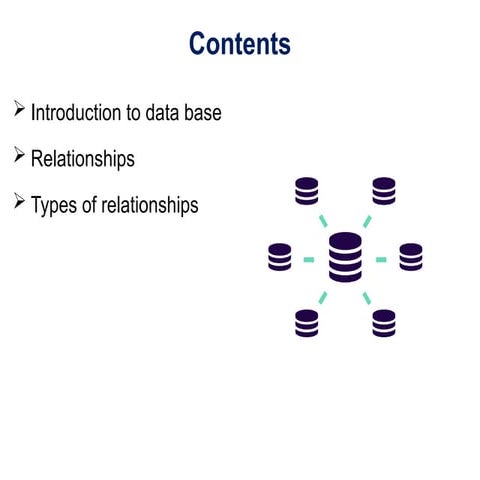 Contents

➢ Introduction to data base

➢ Relationships

➢ Types of relationships